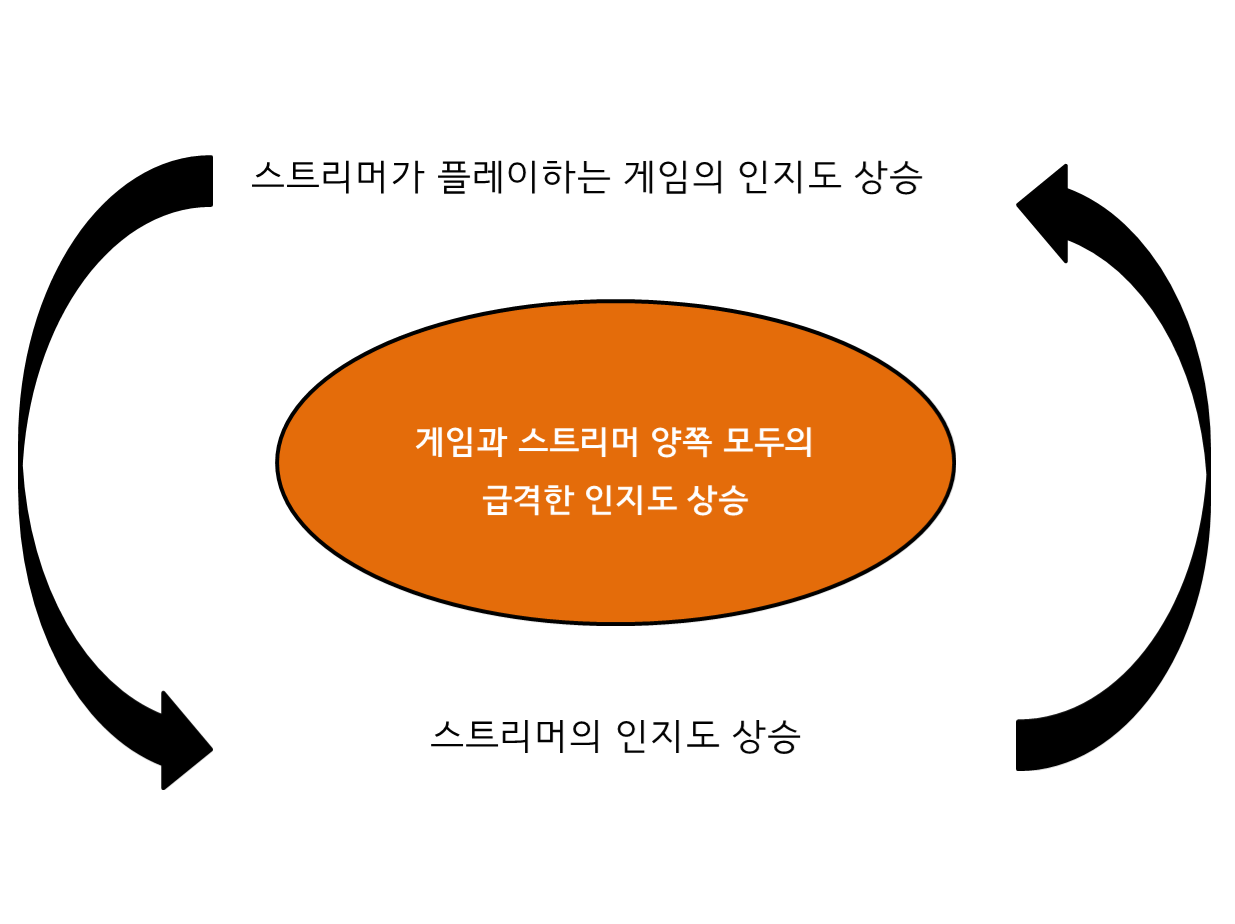 스트리머가 플레이하는 게임의 인지도 상승

게임과 스트리머 양쪽 모두의
급격한 인지도 상승

스트리머의 인지도 상승